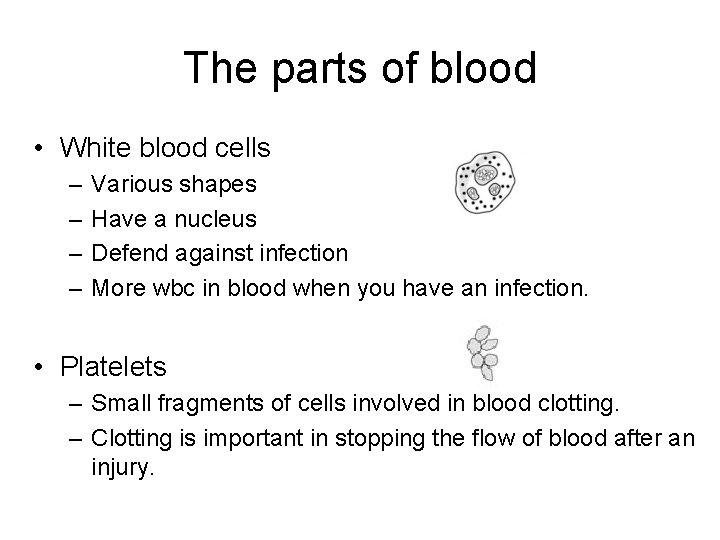 The parts of blood

• White blood cells
– Various shapes
– Have a nucleus
– Defend against infection
– More wbc in blood when you have an infection.

• Platelets
– Small fragments of cells involved in blood clotting.
– Clotting is important in stopping the flow of blood after an injury.